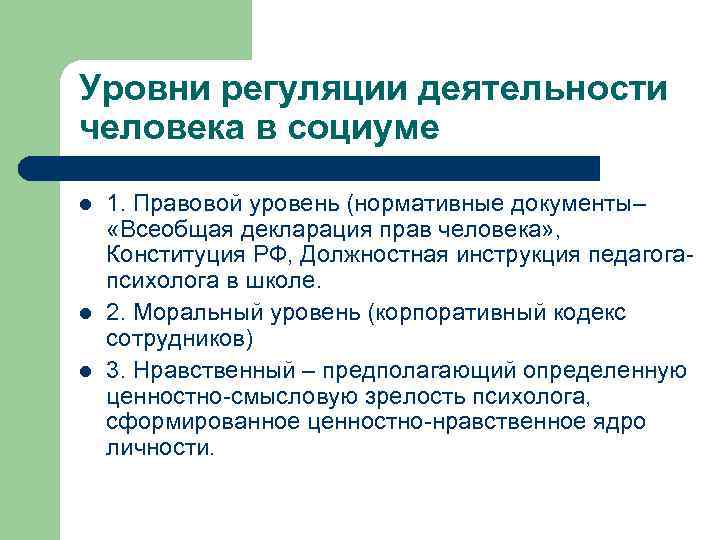 Уровни регуляции деятельности человека в социуме

- 1. Правовой уровень (нормативные документы– «Всеобщая декларация прав человека», Конституция РФ, Должностная инструкция педагога-психолога в школе.
- 2. Моральный уровень (корпоративный кодекс сотрудников)
- 3. Нравственный – предполагающий определенную ценностно-смысловую зрелость психолога, сформированное ценностно-нравственное ядро личности.